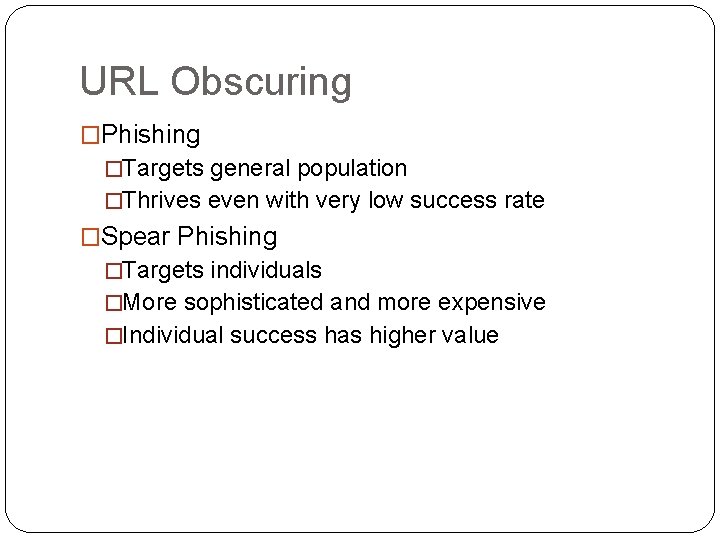 URL Obscuring

□Phishing
□Targets general population
□Thrives even with very low success rate
□Spear Phishing
□Targets individuals
□More sophisticated and more expensive
□Individual success has higher value